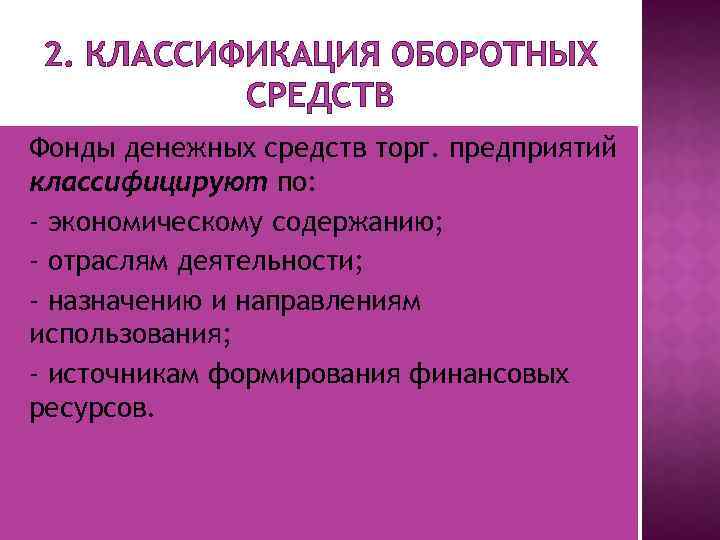 2. КЛАССИФИКАЦИЯ ОБОРОТНЫХ СРЕДСТВ

Фонды денежных средств торг. предприятий классифицируют по:

- экономическому содержанию;

- отраслям деятельности;

- назначению и направлениям использования;

- источникам формирования финансовых ресурсов.